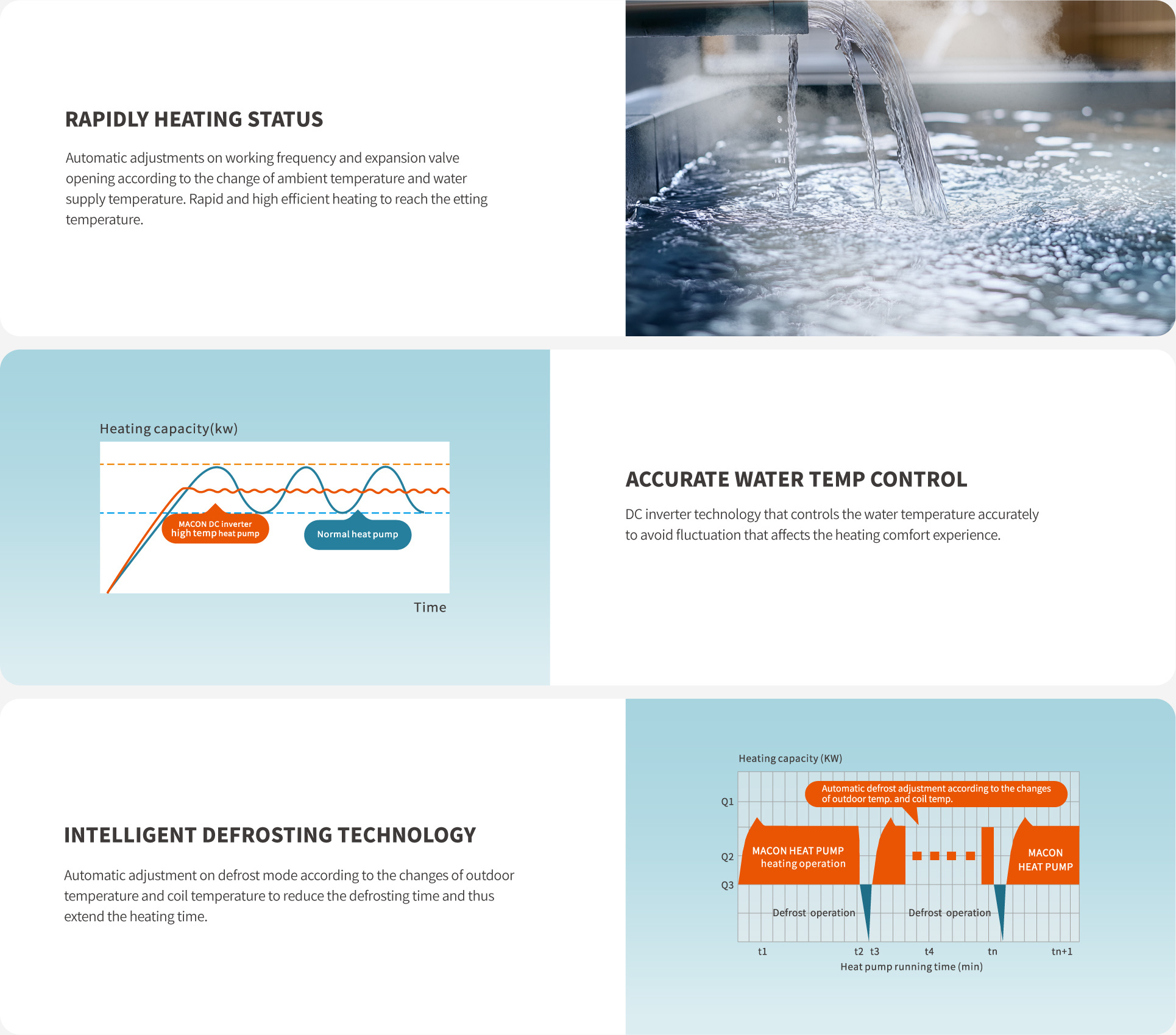 RAPIDLY HEATING STATUS

Automatic adjustments on working frequency and expansion valve opening according to the change of ambient temperature and water supply temperature. Rapid and high efficient heating to reach the etting temperature.

Heating capacity(kw)

MACON DC inverter high temp heat pump

Normal heat pump

Time

ACCURATE WATER TEMP CONTROL

DC inverter technology that controls the water temperature accurately to avoid fluctuation that affects the heating comfort experience.

INTELLIGENT DEFROSTING TECHNOLOGY

Automatic adjustment on defrost mode according to the changes of outdoor temperature and coil temperature to reduce the defrosting time and thus extend the heating time.

Heating capacity (KW)

Automatic defrost adjustment according to the changes of outdoor temp. and coil temp.

Q1

Q2

Q3

MACON HEAT PUMP heating operation

MACON HEAT PUMP

Defrost operation

Defrost operation

t1

t2

t3

t4

tn

tn+1

Heat pump running time (min)